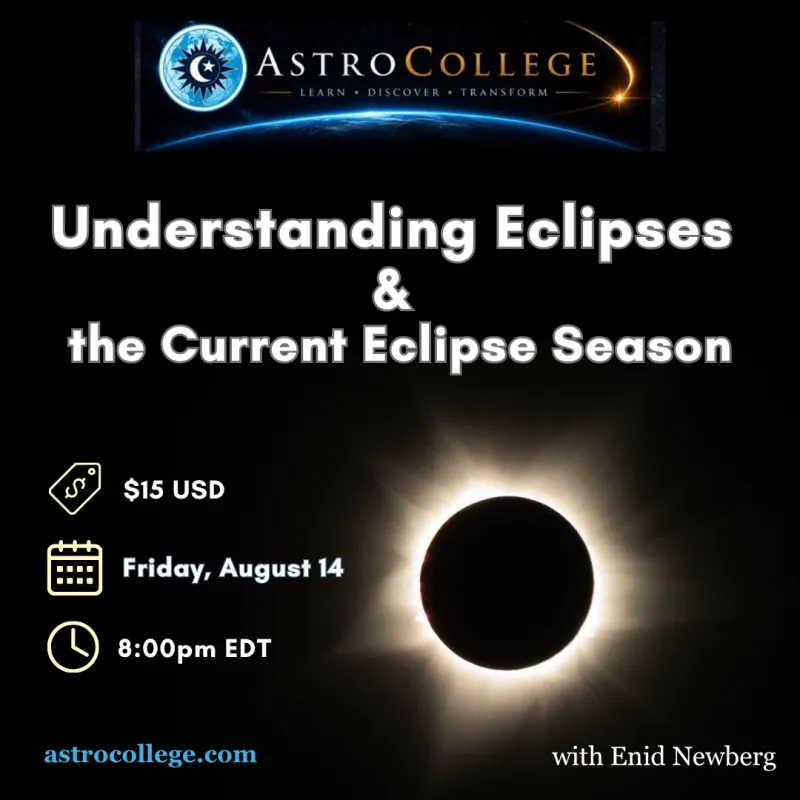 ASTROCOLLEGE
LEARN • DISCOVER • TRANSFORM

Understanding Eclipses
&
the Current Eclipse Season

$15 USD

Friday, August 14

8:00pm EDT

astrocollege.com

with Enid Newberg